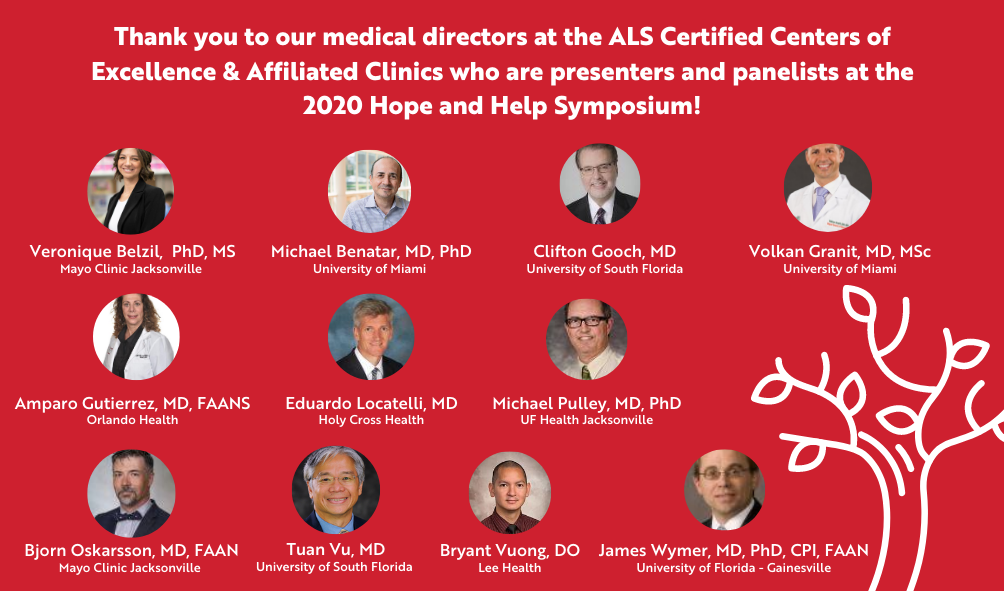 Thank you to our medical directors at the ALS Certified Centers of Excellence & Affiliated Clinics who are presenters and panelists at the 2020 Hope and Help Symposium!

Veronique Belzil, PhD, MS
Mayo Clinic Jacksonville

Michael Benatar, MD, PhD
University of Miami

Clifton Gooch, MD
University of South Florida

Volkan Granit, MD, MSc
University of Miami

Amparo Gutierrez, MD, FAANS
Orlando Health

Eduardo Locatelli, MD
Holy Cross Health

Michael Pulley, MD, PhD
UF Health Jacksonville

Bjorn Oskarsson, MD, FAAN
Mayo Clinic Jacksonville

Tuan Vu, MD
University of South Florida

Bryant Vuong, DO
Lee Health

James Wymer, MD, PhD, CPI, FAAN
University of Florida - Gainesville